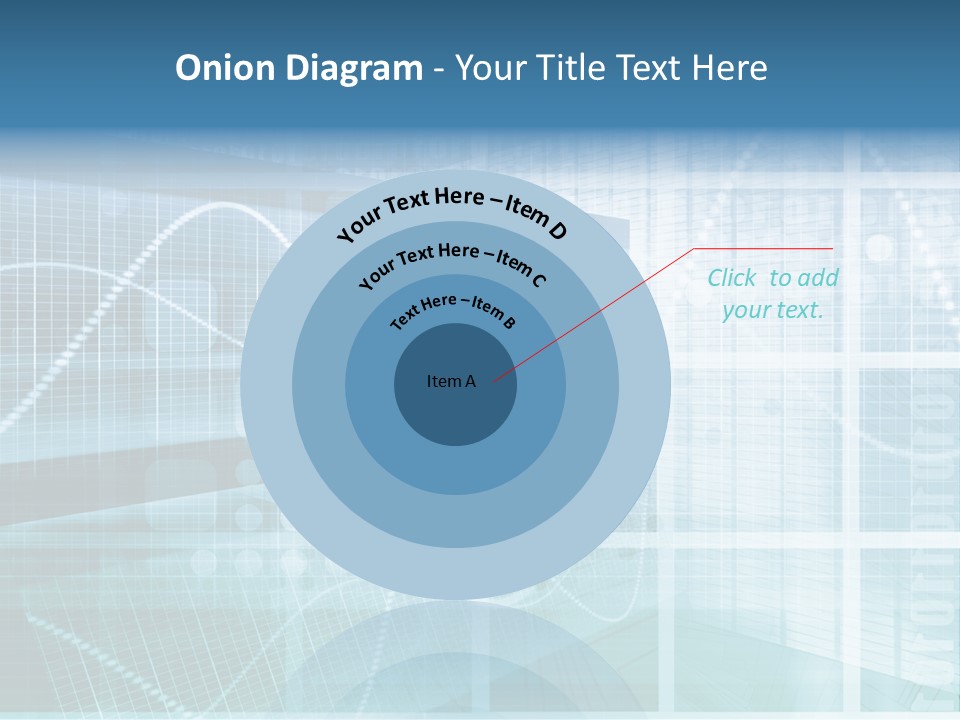 Onion Diagram - Your Title Text Here

Your Text Here – Item D

Your Text Here – Item C

Text Here – Item B

Item A

Click to add your text.